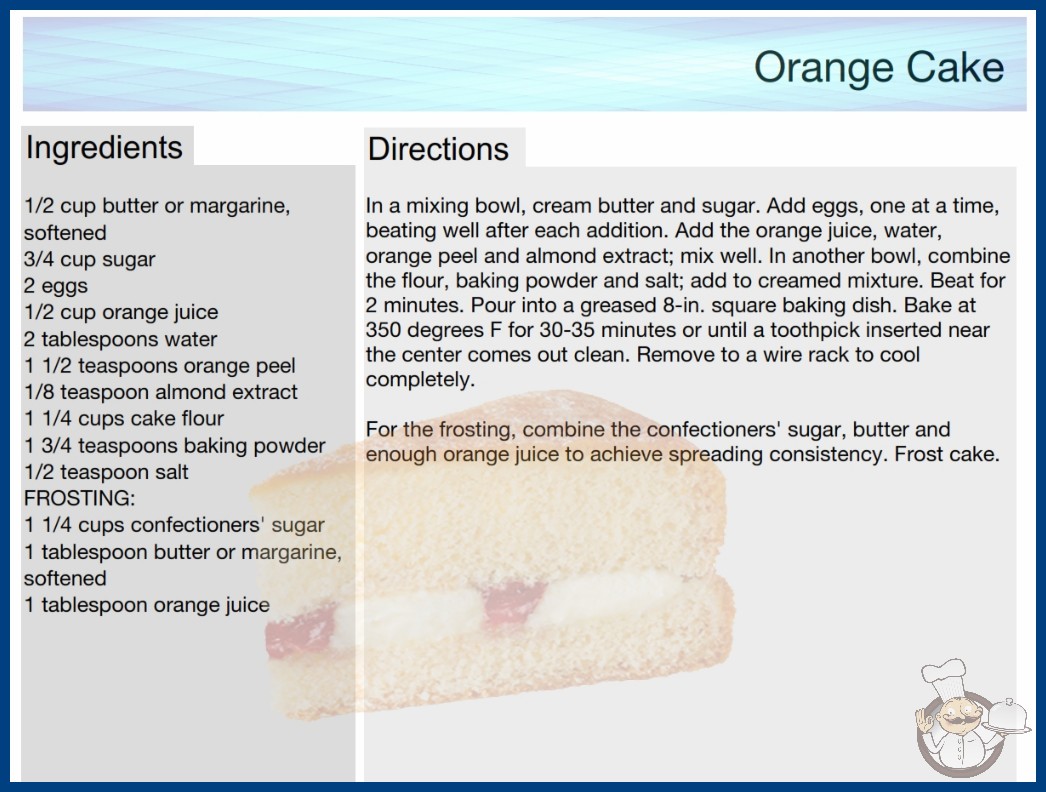 Orange Cake

Ingredients

1/2 cup butter or margarine, softened
3/4 cup sugar
2 eggs
1/2 cup orange juice
2 tablespoons water
1 1/2 teaspoons orange peel
1/8 teaspoon almond extract
1 1/4 cups cake flour
1 3/4 teaspoons baking powder
1/2 teaspoon salt
FROSTING:
1 1/4 cups confectioners' sugar
1 tablespoon butter or margarine, softened
1 tablespoon orange juice

Directions

In a mixing bowl, cream butter and sugar. Add eggs, one at a time, beating well after each addition. Add the orange juice, water, orange peel and almond extract; mix well. In another bowl, combine the flour, baking powder and salt; add to creamed mixture. Beat for 2 minutes. Pour into a greased 8-in. square baking dish. Bake at 350 degrees F for 30-35 minutes or until a toothpick inserted near the center comes out clean. Remove to a wire rack to cool completely.

For the frosting, combine the confectioners' sugar, butter and enough orange juice to achieve spreading consistency. Frost cake.